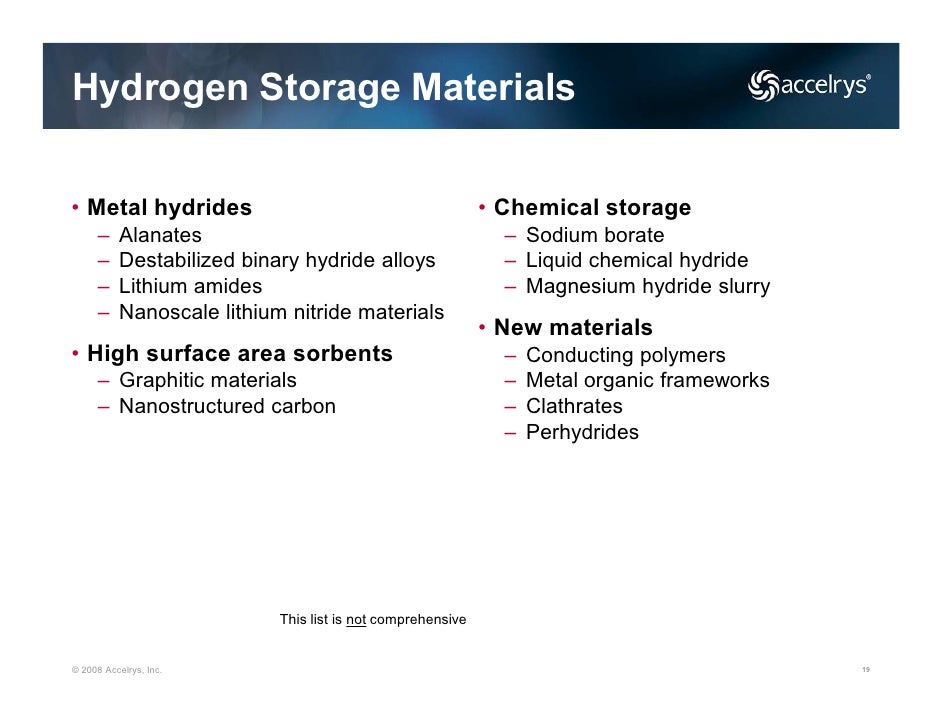 Hydrogen Storage Materials

accelrys®

• Metal hydrides
– Alanates
– Destabilized binary hydride alloys
– Lithium amides
– Nanoscale lithium nitride materials

• High surface area sorbents
– Graphitic materials
– Nanostructured carbon

• Chemical storage
– Sodium borate
– Liquid chemical hydride
– Magnesium hydride slurry

• New materials
– Conducting polymers
– Metal organic frameworks
– Clathrates
– Perhydrides

This list is not comprehensive

© 2008 Accelrys, Inc.

19